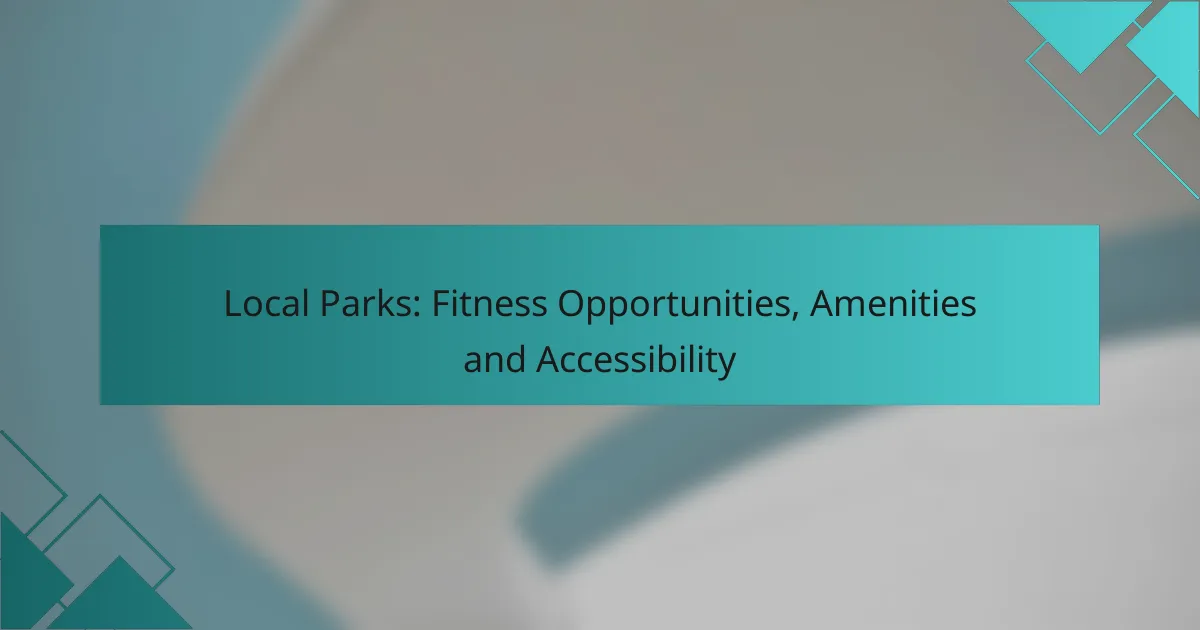 Local Parks: Fitness Opportunities, Amenities and Accessibility